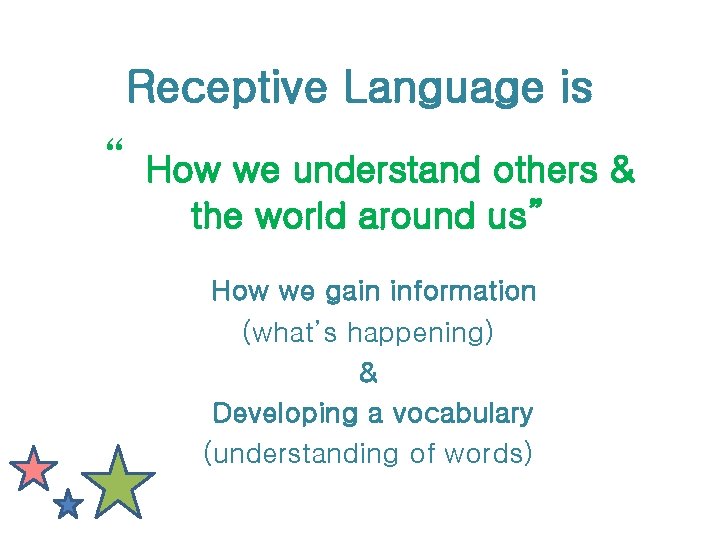 Receptive Language is

“ How we understand others & the world around us”

How we gain information
(what’s happening)
&
Developing a vocabulary
(understanding of words)